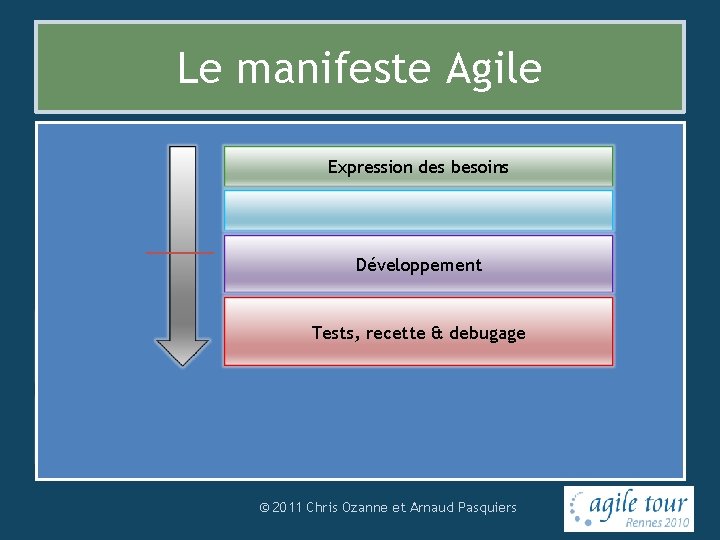 Le manifeste Agile

Expression des besoins

Développement

Tests, recette & debugage

© 2011 Chris Ozanne et Arnaud Pasquiers

agile tour
Rennes 2010